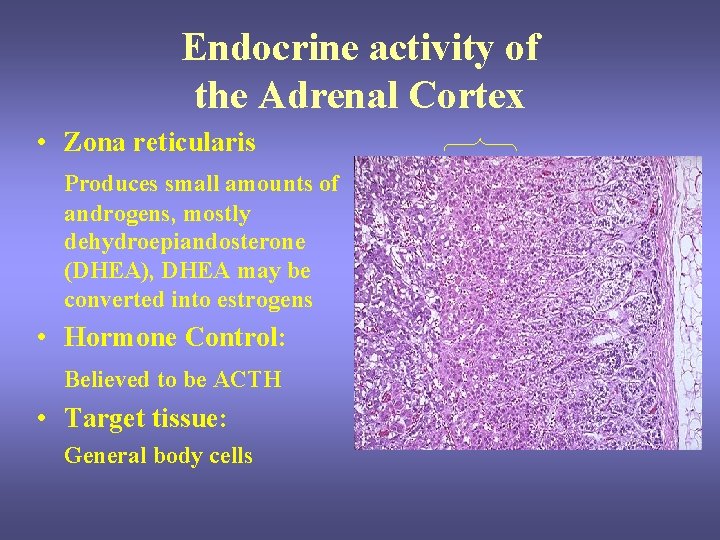 Endocrine activity of the Adrenal Cortex

• Zona reticularis

Produces small amounts of androgens, mostly dehydroepiandosterone (DHEA), DHEA may be converted into estrogens

• Hormone Control:

Believed to be ACTH

• Target tissue:

General body cells